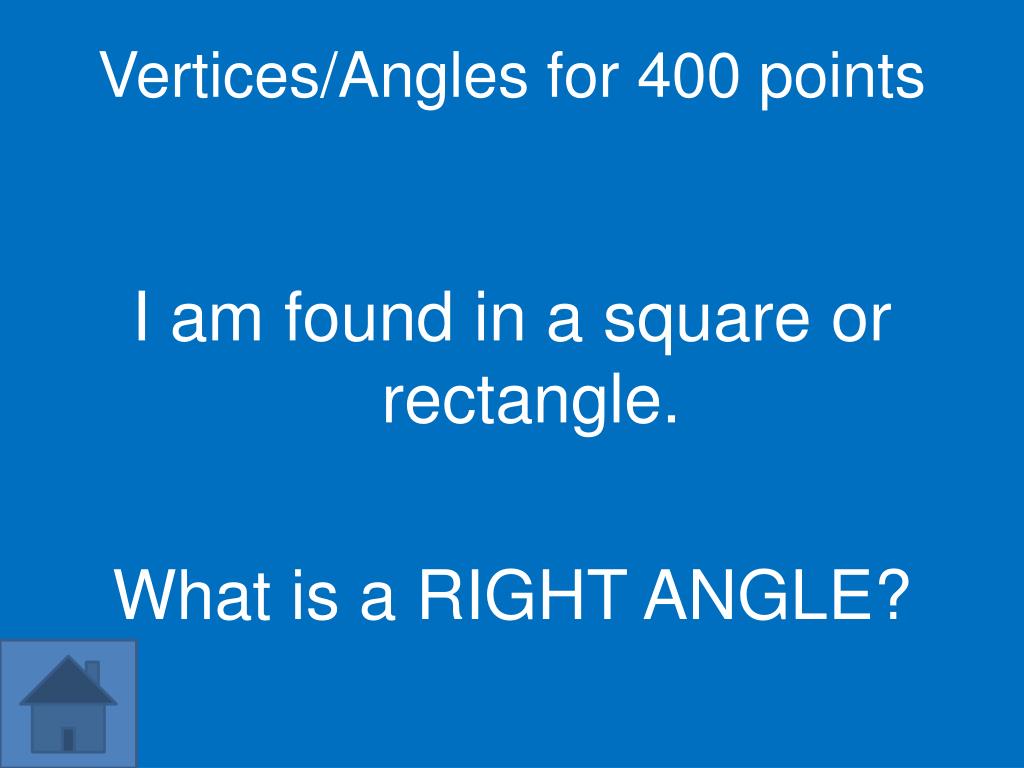 Vertices/Angles for 400 points

I am found in a square or rectangle.

What is a RIGHT ANGLE?